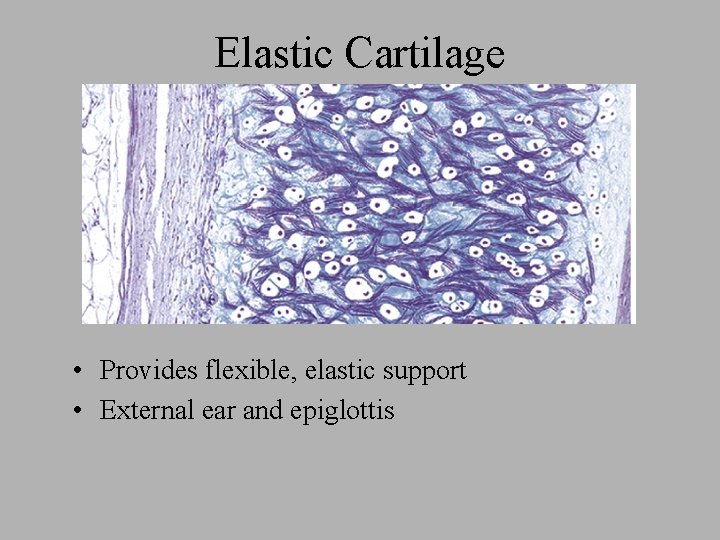 Elastic Cartilage

• Provides flexible, elastic support
• External ear and epiglottis